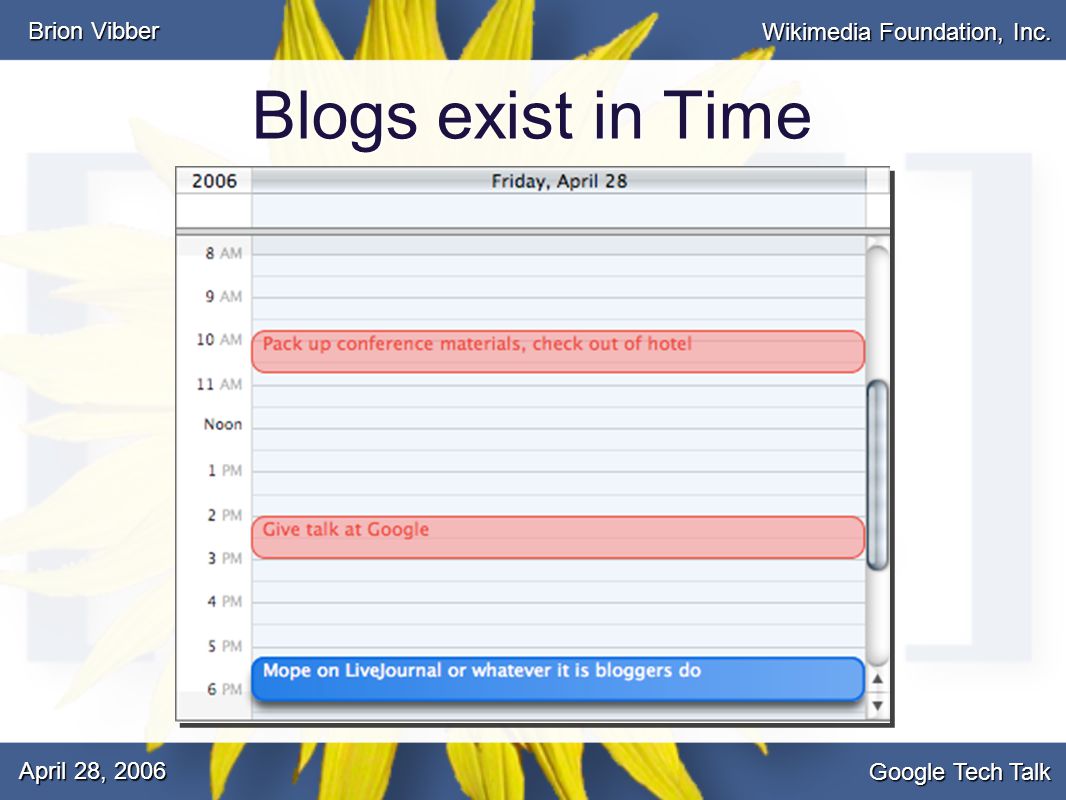 Brion Vibber

Wikimedia Foundation, Inc.

Blogs exist in Time

2006

Friday, April 28

8 AM

9 AM

10 AM

Pack up conference materials, check out of hotel

11 AM

Noon

1 PM

2 PM

Give talk at Google

3 PM

4 PM

5 PM

Mope on LiveJournal or whatever it is bloggers do

6 PM

April 28, 2006

Google Tech Talk